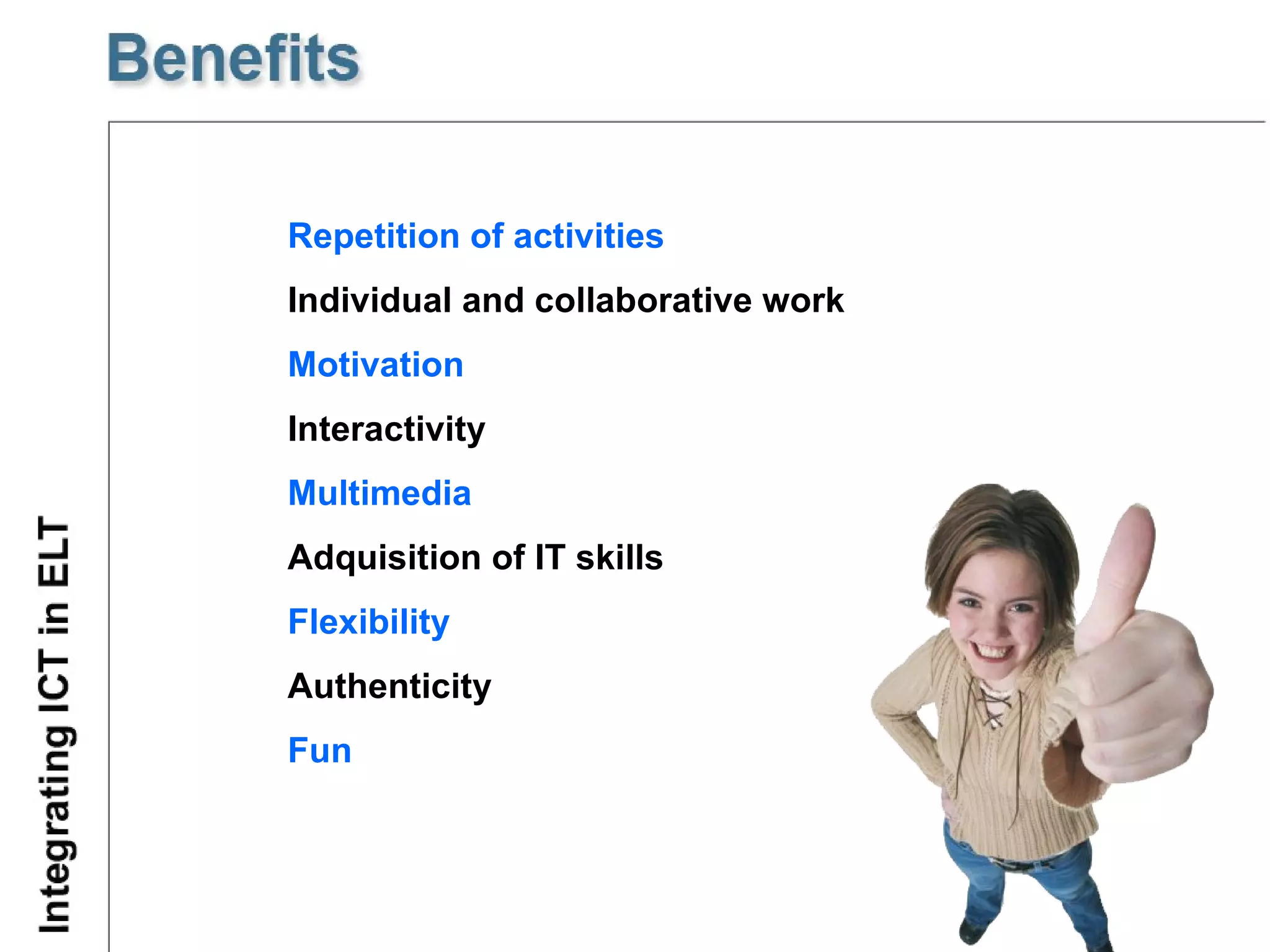 Benefits

Integrating ICT in ELT

Repetition of activities

Individual and collaborative work

Motivation

Interactivity

Multimedia

Adquisition of IT skills

Flexibility

Authenticity

Fun